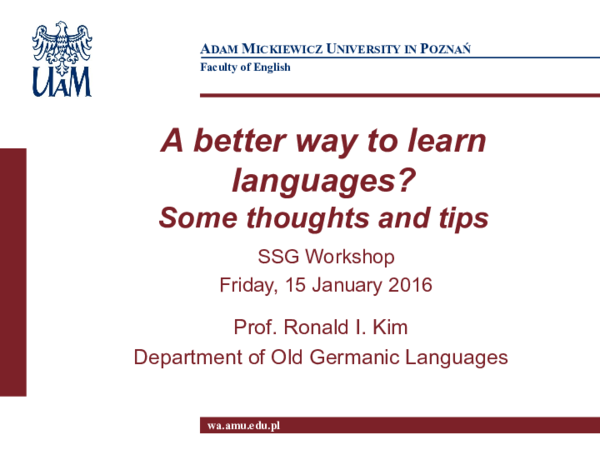 UAM

ADAM MICKIEWICZ UNIVERSITY IN POZNAŃ
Faculty of English

A better way to learn languages?
Some thoughts and tips

SSG Workshop
Friday, 15 January 2016

Prof. Ronald I. Kim
Department of Old Germanic Languages

wa.amu.edu.pl